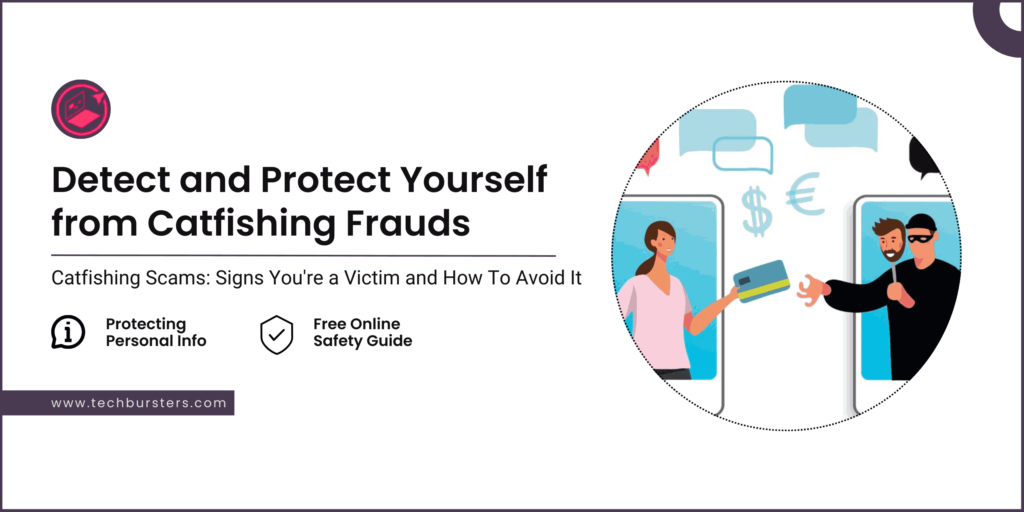 Detect and Protect Yourself from Catfishing Frauds

Catfishing Scams: Signs You're a Victim and How To Avoid It

Protecting Personal Info

Free Online Safety Guide

www.techbursters.com

$ €